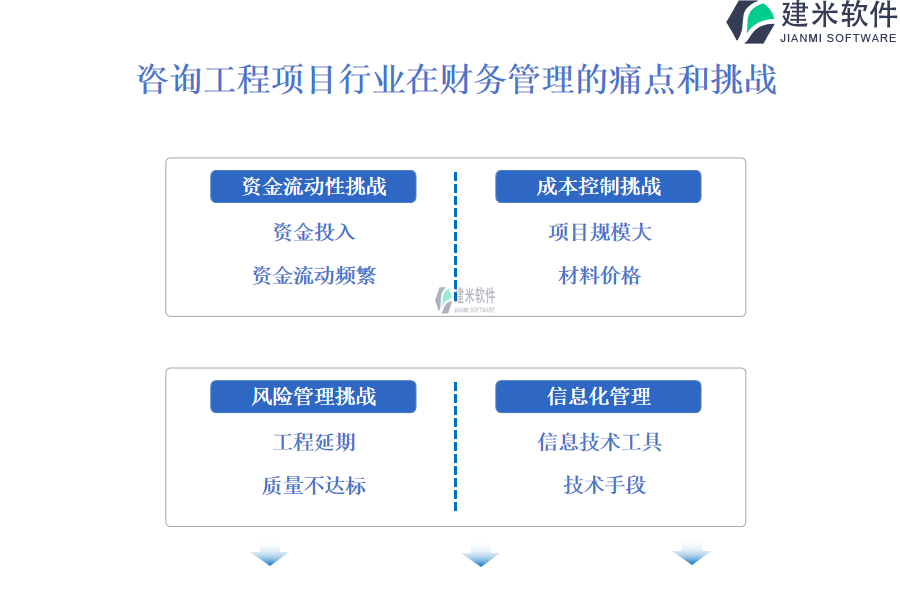 建米软件
JIANMI SOFTWARE

咨询工程项目行业在财务管理的痛点和挑战

资金流动性挑战
资金投入
资金流动频繁

成本控制挑战
项目规模大
材料价格

建米软件
JIANMI SOFTWARE

风险管理挑战
工程延期
质量不达标

信息化管理
信息技术工具
技术手段